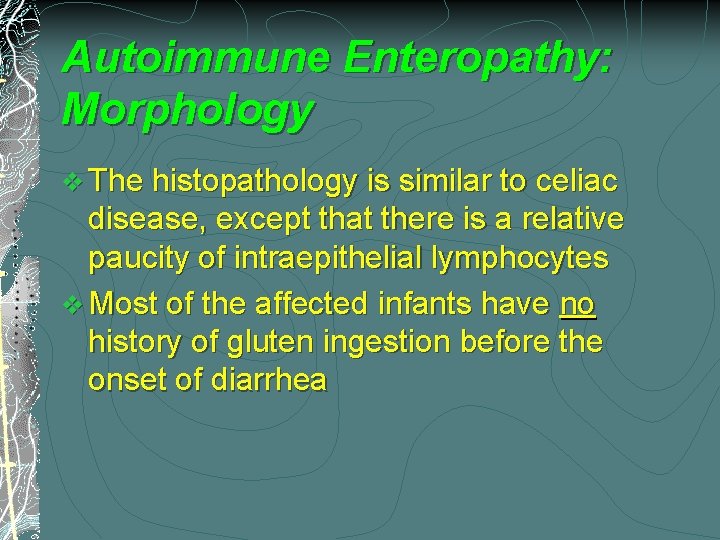 Autoimmune Enteropathy: Morphology

❖ The histopathology is similar to celiac disease, except that there is a relative paucity of intraepithelial lymphocytes

❖ Most of the affected infants have no history of gluten ingestion before the onset of diarrhea